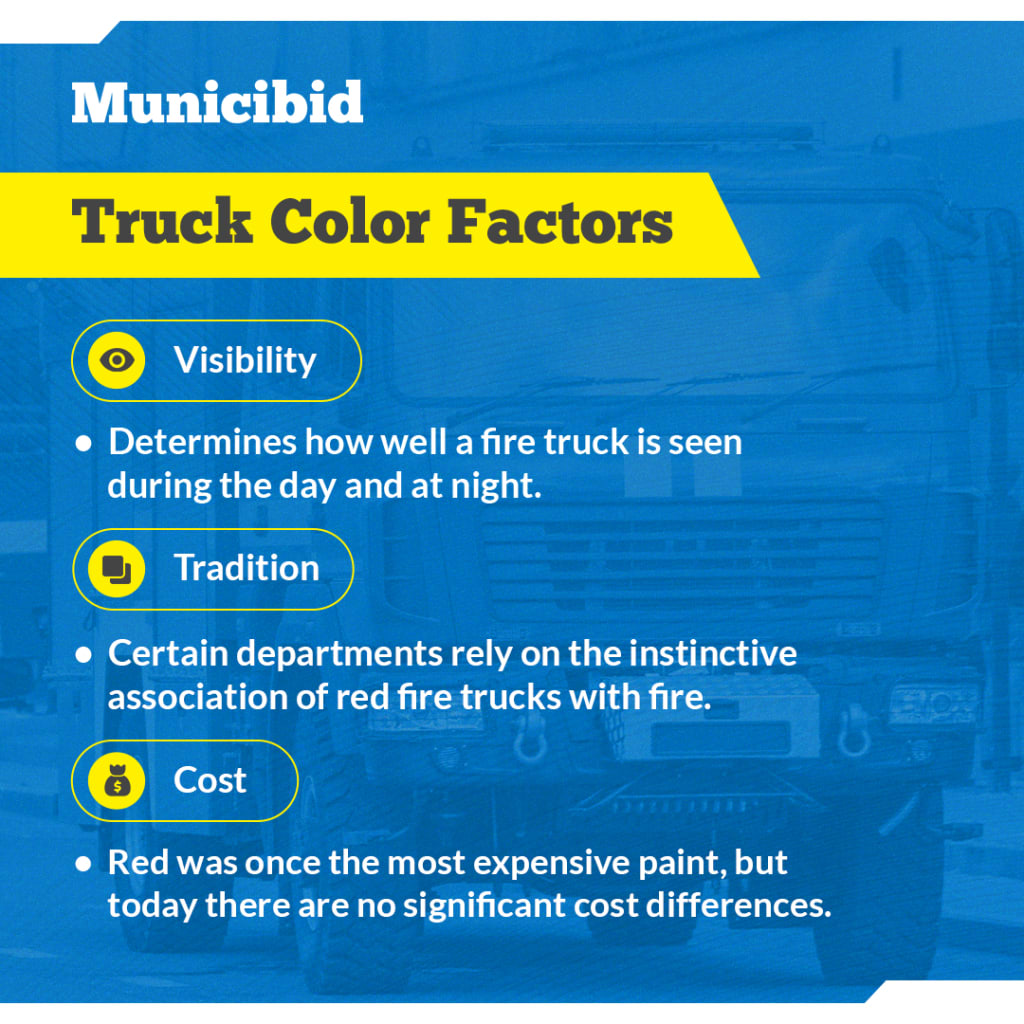 Municibid

Truck Color Factors

Visibility

• Determines how well a fire truck is seen during the day and at night.

Tradition

• Certain departments rely on the instinctive association of red fire trucks with fire.

Cost

• Red was once the most expensive paint, but today there are no significant cost differences.